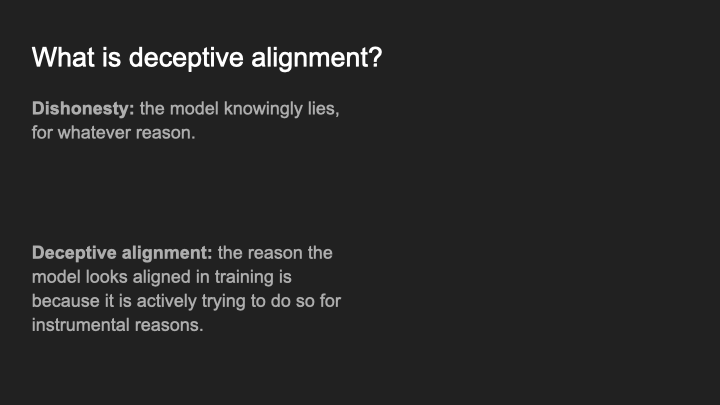 What is deceptive alignment?

Dishonesty: the model knowingly lies, for whatever reason.

Deceptive alignment: the reason the model looks aligned in training is because it is actively trying to do so for instrumental reasons.